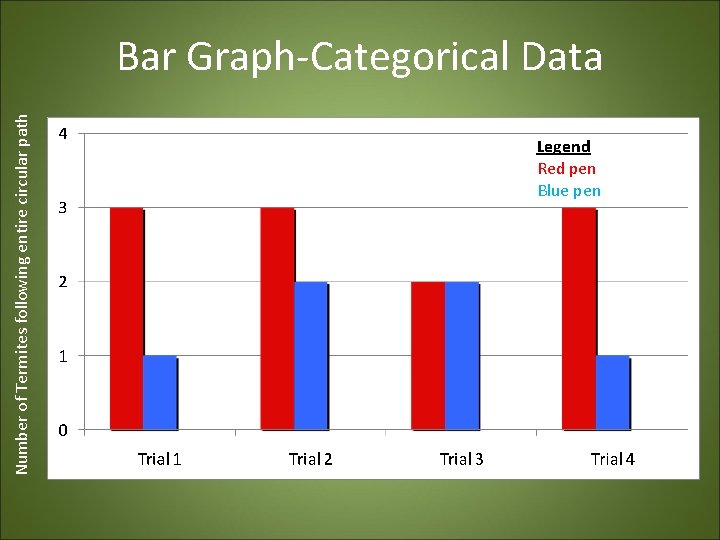 Bar Graph-Categorical Data

Number of Termites following entire circular path

4
3
2
1
0

Legend
Red pen
Blue pen

Trial 1
Trial 2
Trial 3
Trial 4